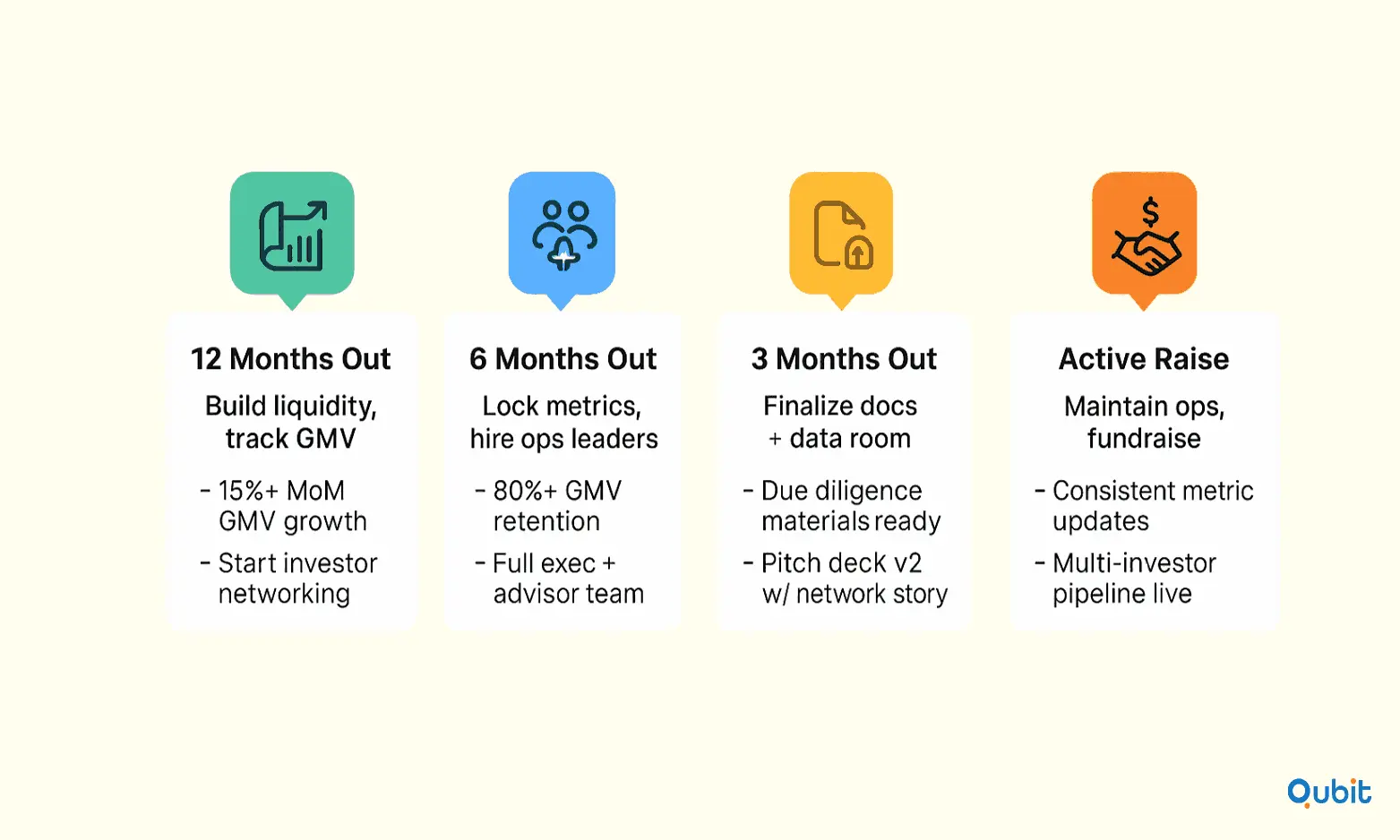 $

12 Months Out

Build liquidity, track GMV

- 15%+ MoM GMV growth
- Start investor networking

6 Months Out

Lock metrics, hire ops leaders

- 80%+ GMV retention
- Full exec + advisor team

3 Months Out

Finalize docs + data room

- Due diligence materials ready
- Pitch deck v2 w/ network story

Active Raise

Maintain ops, fundraise

- Consistent metric updates
- Multi-investor pipeline live

Qubit